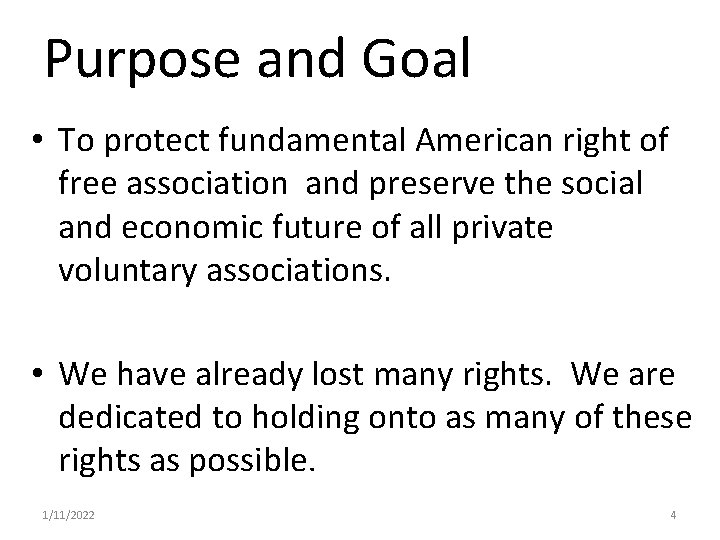 Purpose and Goal

• To protect fundamental American right of free association and preserve the social and economic future of all private voluntary associations.

• We have already lost many rights. We are dedicated to holding onto as many of these rights as possible.

1/11/2022

4